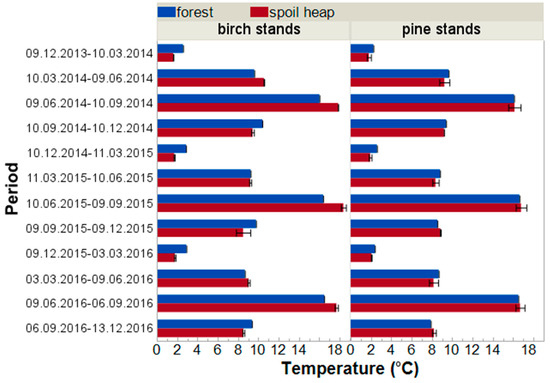 forest spoil heap

birch stands

pine stands

Period

09.12.2013-10.03.2014
10.03.2014-09.06.2014
09.06.2014-10.09.2014
10.09.2014-10.12.2014
10.12.2014-11.03.2015
11.03.2015-10.06.2015
10.06.2015-09.09.2015
09.09.2015-09.12.2015
09.12.2015-03.03.2016
03.03.2016-09.06.2016
09.06.2016-06.09.2016
06.09.2016-13.12.2016

0 2 4 6 8 10 12 14 18

0 2 4 6 8 10 12 14 18

Temperature (°C)